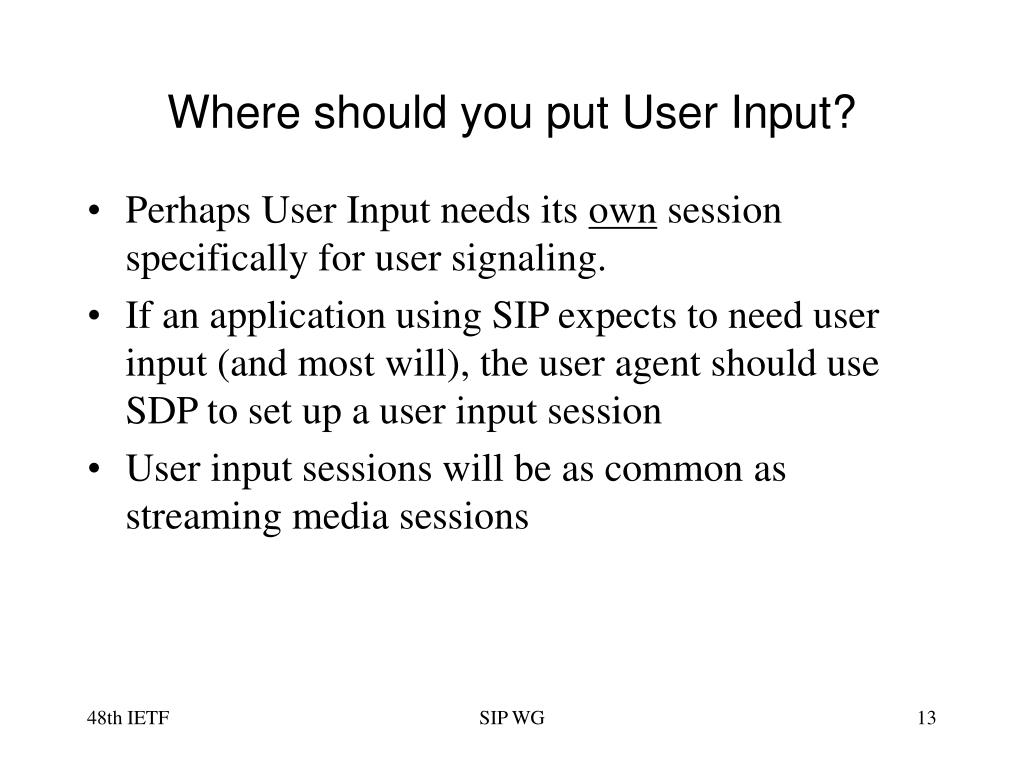 Where should you put User Input?

• Perhaps User Input needs its own session specifically for user signaling.
• If an application using SIP expects to need user input (and most will), the user agent should use SDP to set up a user input session
• User input sessions will be as common as streaming media sessions

48th IETF
SIP WG
13